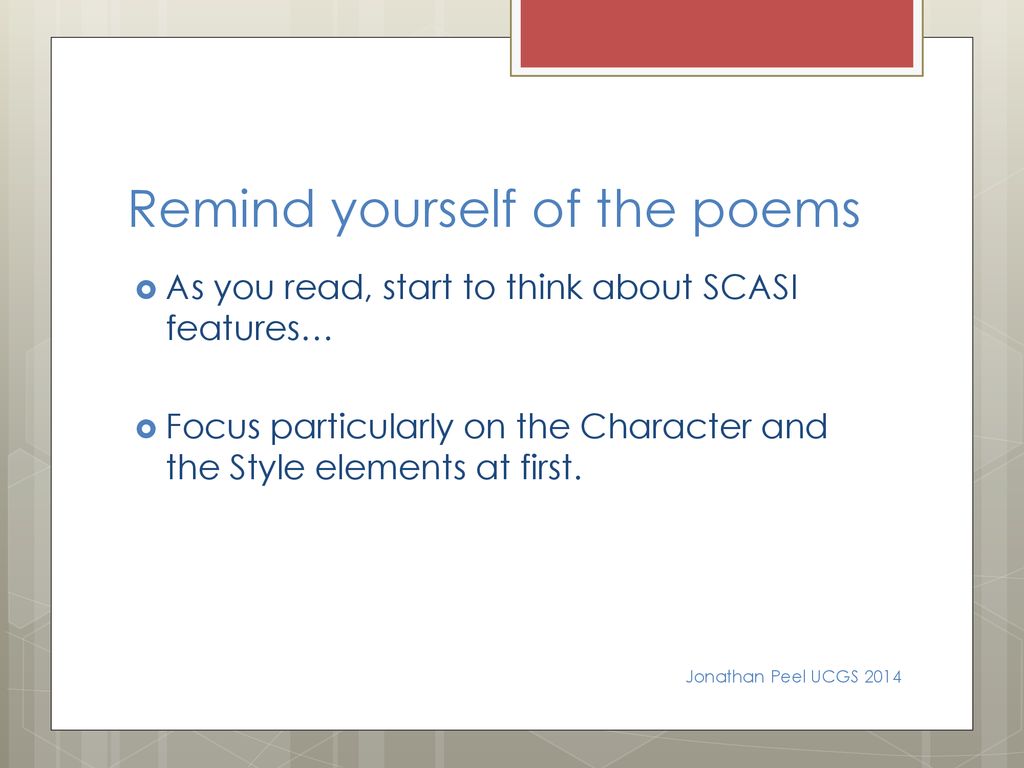 Remind yourself of the poems

As you read, start to think about SCASI features…

Focus particularly on the Character and the Style elements at first.

Jonathan Peel UCGS 2014